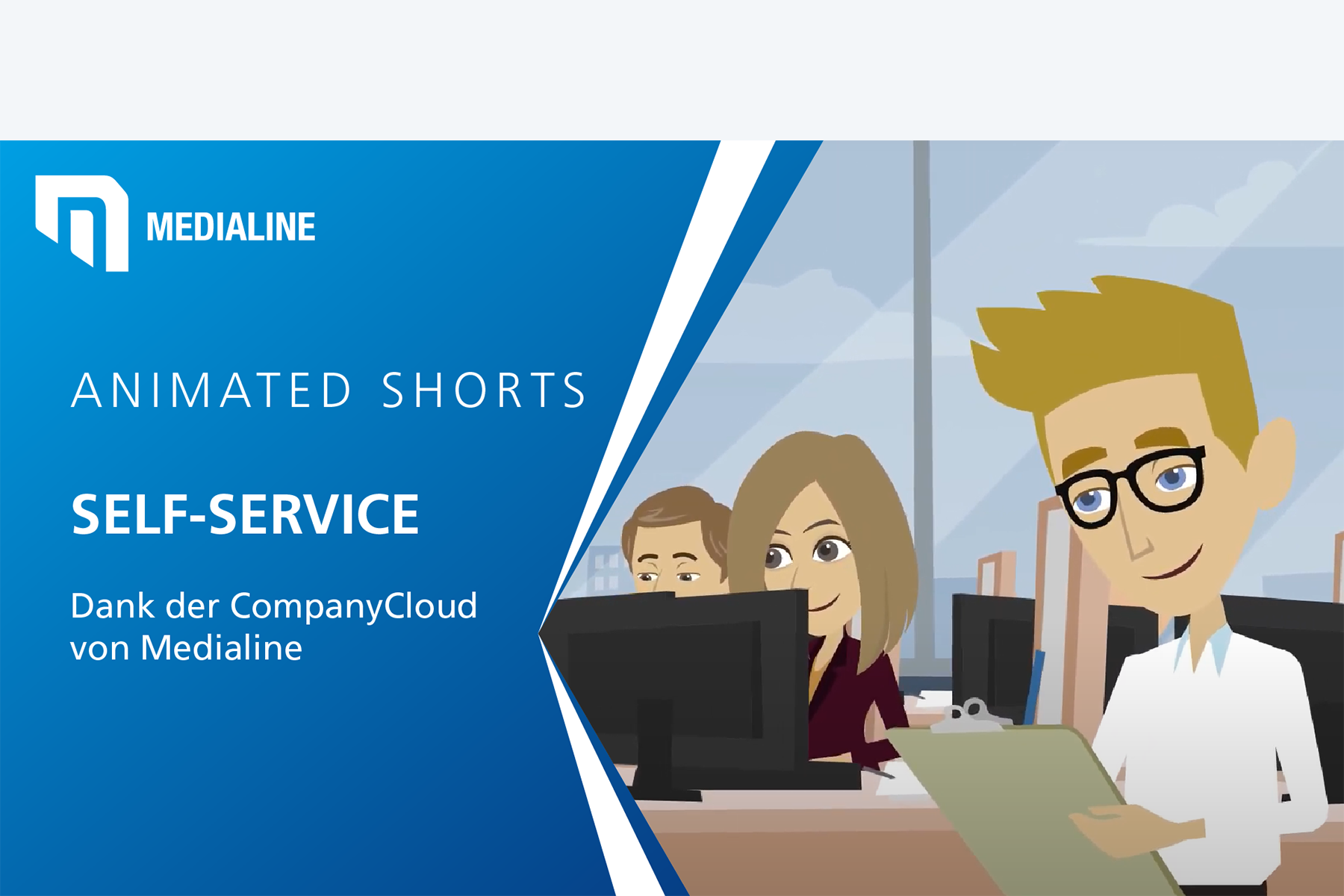 MEDIALINE

ANIMATED SHORTS

SELF-SERVICE

Dank der CompanyCloud von Medialine